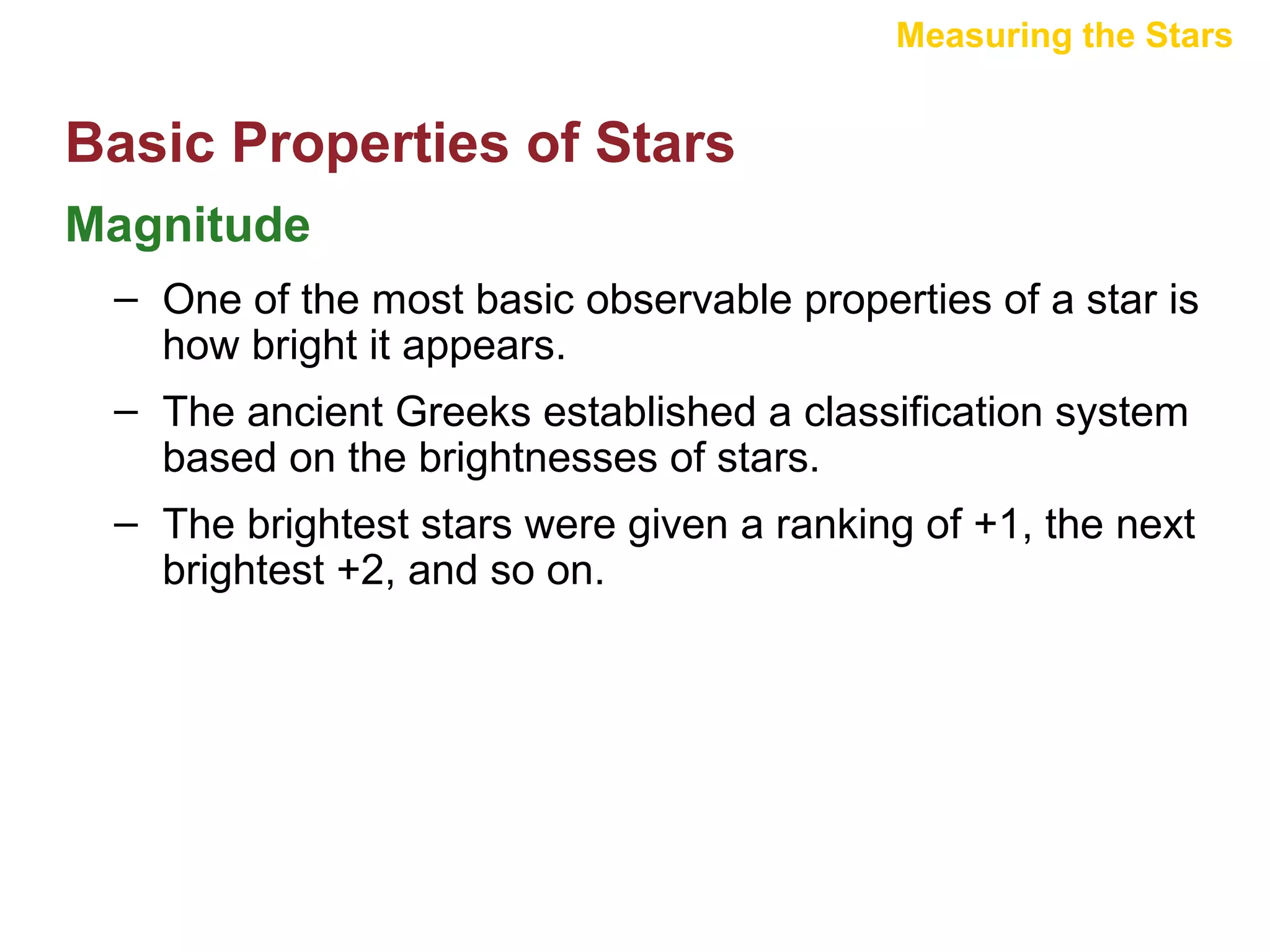 Measuring the Stars

Basic Properties of Stars

Magnitude

– One of the most basic observable properties of a star is how bright it appears.

– The ancient Greeks established a classification system based on the brightnesses of stars.

– The brightest stars were given a ranking of +1, the next brightest +2, and so on.